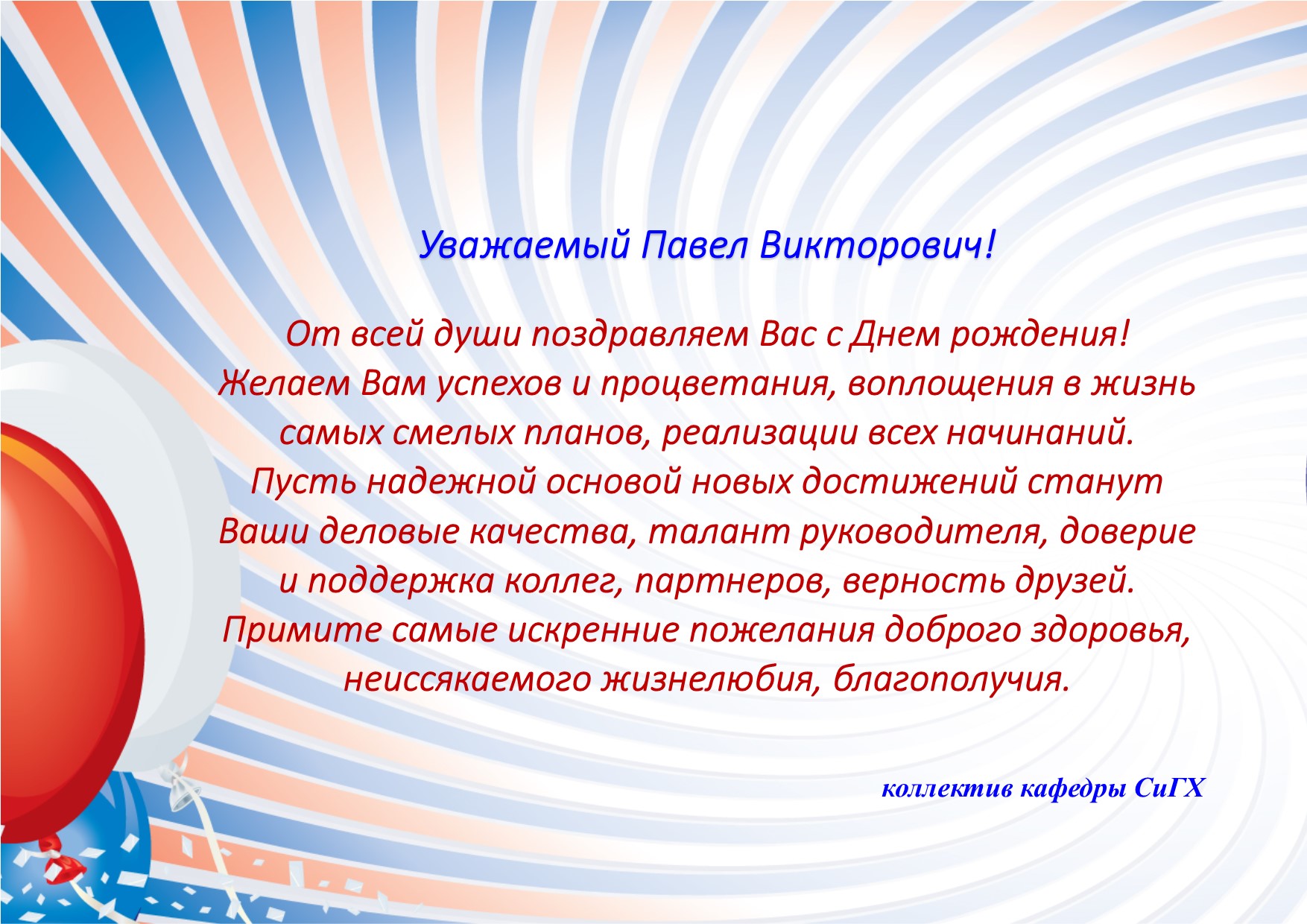 Уважаемый Павел Викторович!

От всей души поздравляем Вас с Днем рождения! Желаем Вам успехов и процветания, воплощения в жизнь самых смелых планов, реализации всех начинаний. Пусть надежной основой новых достижений станут Ваши деловые качества, талант руководителя, доверие и поддержка коллег, партнеров, верность друзей. Примите самые искренние пожелания доброго здоровья, неиссякаемого жизнелюбия, благополучия.

коллектив кафедры СиГХ